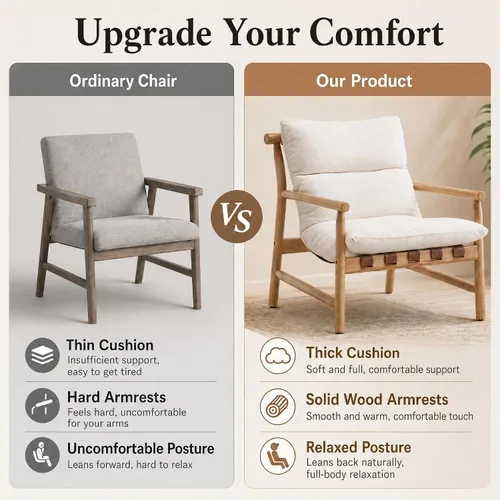 Upgrade Your Comfort

Ordinary Chair

Thin Cushion
Insufficient support, easy to get tired

Hard Armrests
Feels hard, uncomfortable for your arms

Uncomfortable Posture
Leans forward, hard to relax

VS

Our Product

Thick Cushion
Soft and full, comfortable support

Solid Wood Armrests
Smooth and warm, comfortable touch

Relaxed Posture
Leans back naturally, full-body relaxation